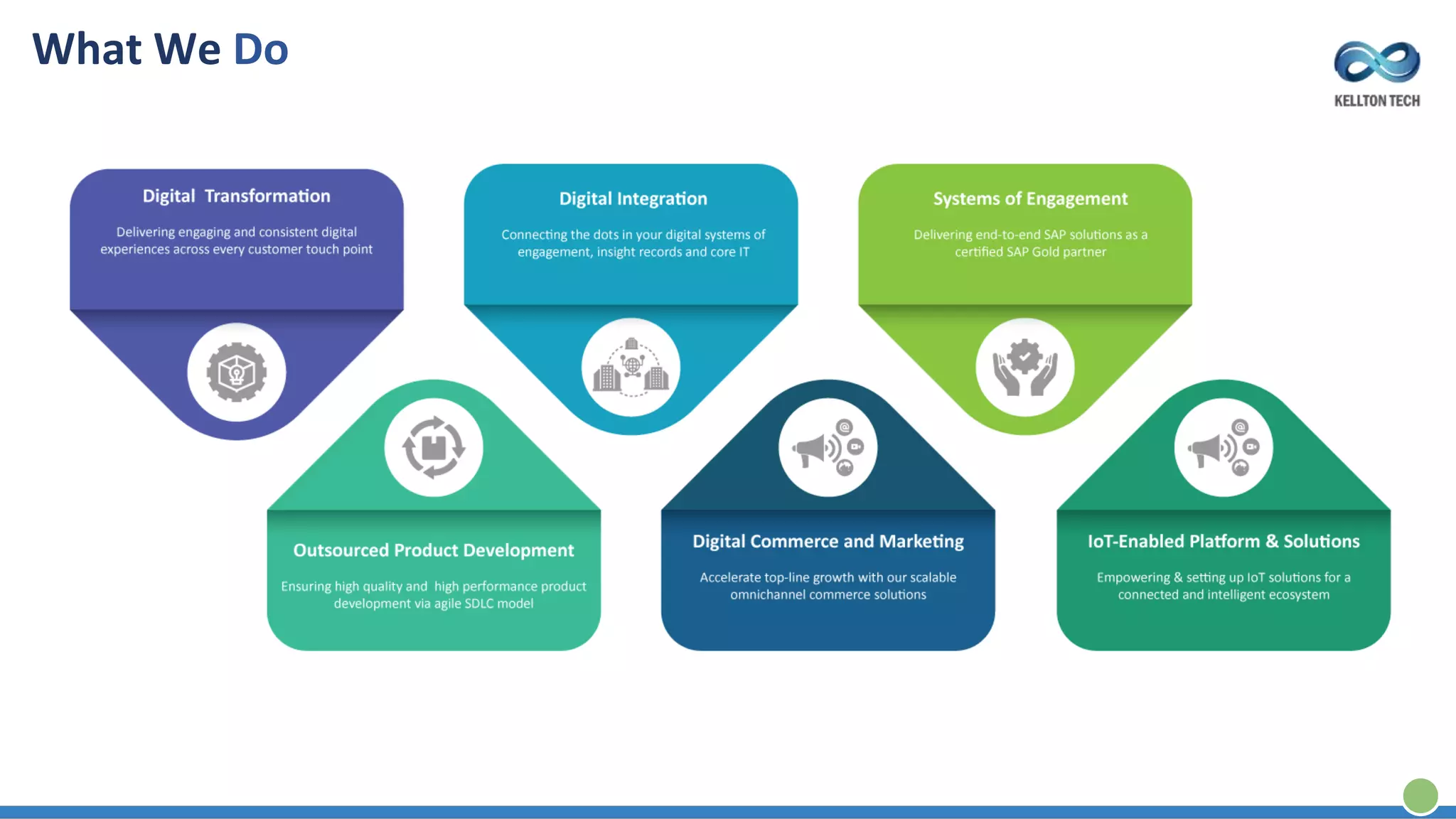 What We Do

KELLTON TECH

Digital Transformation

Delivering engaging and consistent digital experiences across every customer touch point

Digital Integration

Connecting the dots in your digital systems of engagement, insight records and core IT

Systems of Engagement

Delivering end-to-end SAP solutions as a certified SAP Gold partner

Outsourced Product Development

Ensuring high quality and high performance product development via agile SDLC model

Digital Commerce and Marketing

Accelerate top-line growth with our scalable omnichannel commerce solutions

IoT-Enabled Platform & Solutions

Empowering & setting up IoT solutions for a connected and intelligent ecosystem